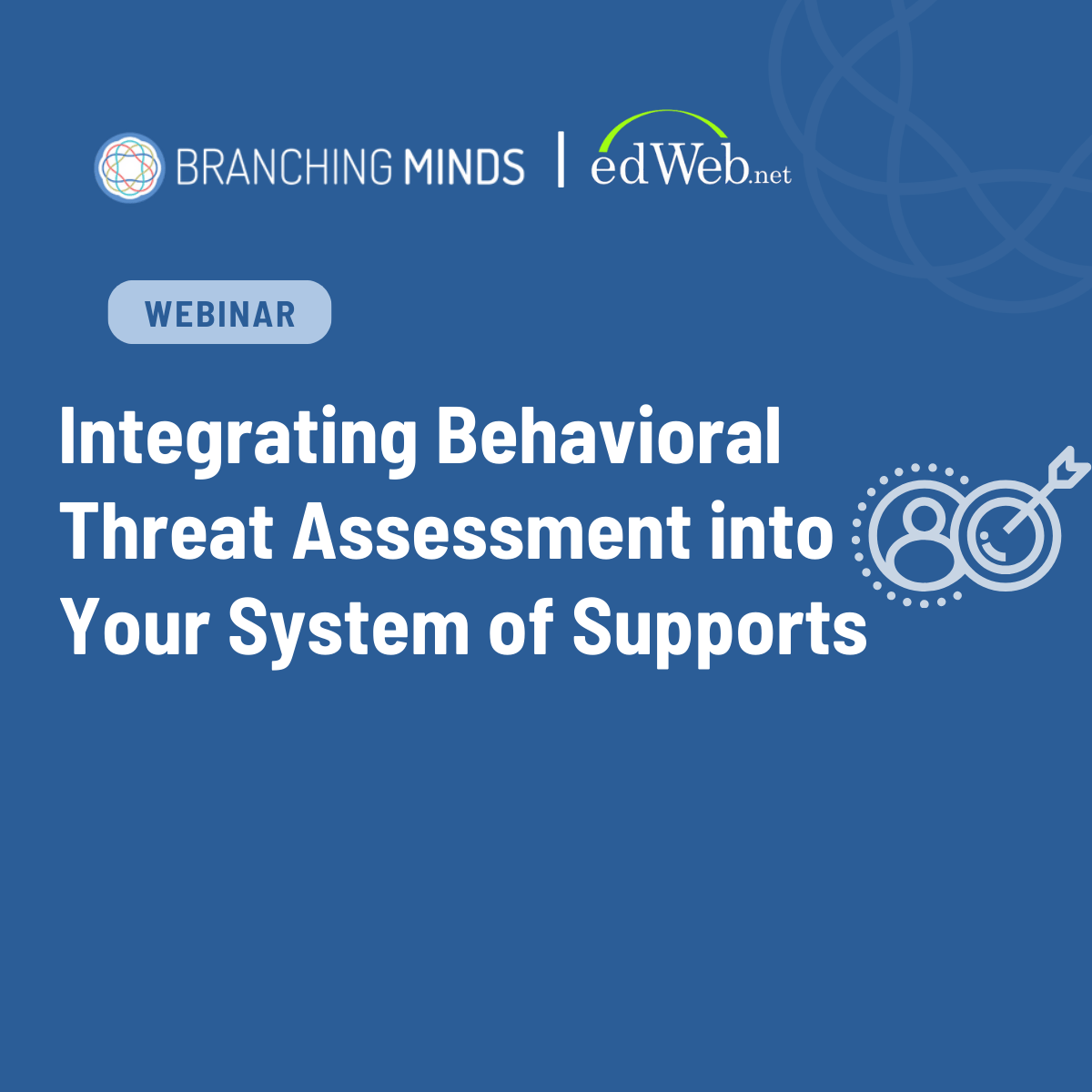 BRANCHING MINDS | edWeb.net

WEBINAR

Integrating Behavioral Threat Assessment into Your System of Supports